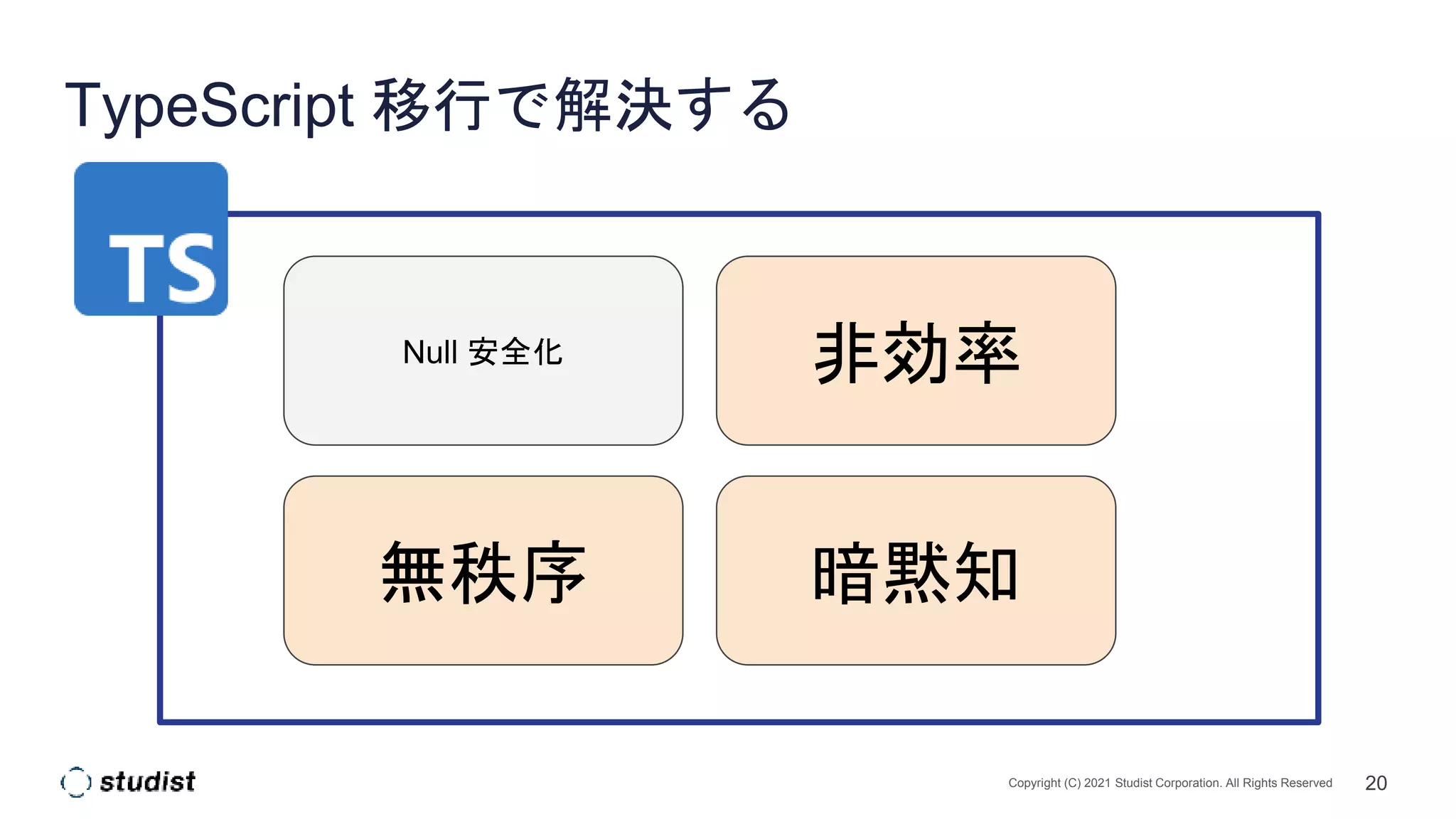 TypeScript 移行で解決する

TS

Null 安全化

非効率

無秩序

暗黙知

studist

Copyright (C) 2021 Studist Corporation. All Rights Reserved

20